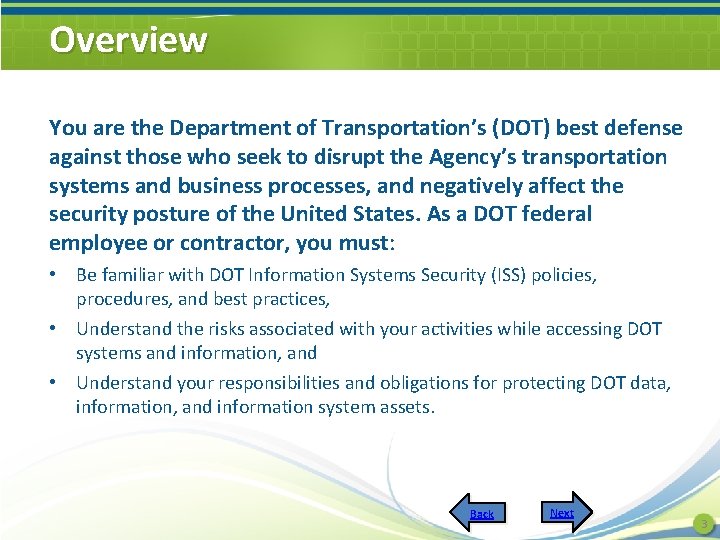 Overview

You are the Department of Transportation's (DOT) best defense against those who seek to disrupt the Agency's transportation systems and business processes, and negatively affect the security posture of the United States. As a DOT federal employee or contractor, you must:

• Be familiar with DOT Information Systems Security (ISS) policies, procedures, and best practices,
• Understand the risks associated with your activities while accessing DOT systems and information, and
• Understand your responsibilities and obligations for protecting DOT data, information, and information system assets.

Back

Next

3